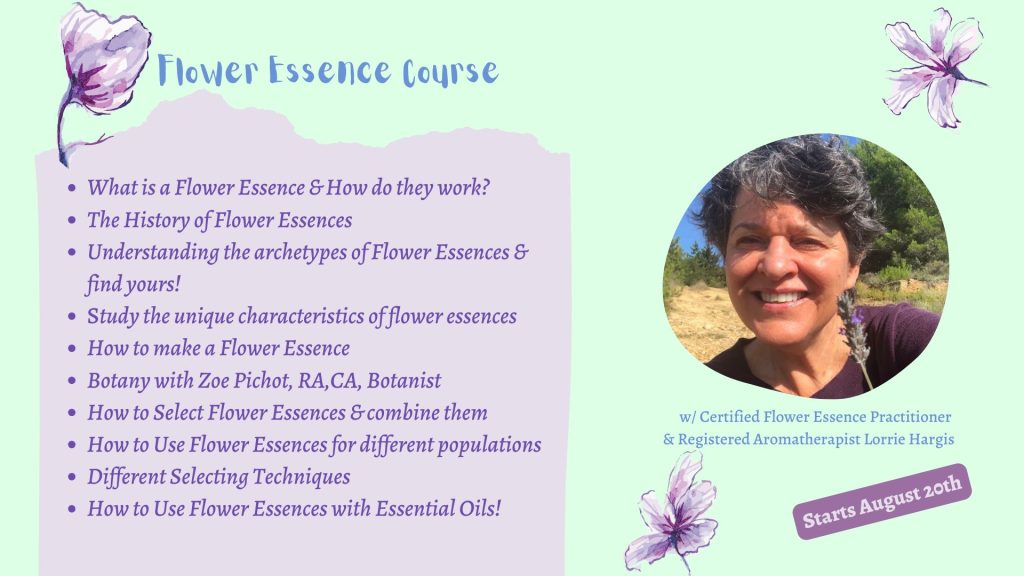 Flower Essence Course

- What is a Flower Essence & How do they work?
- The History of Flower Essences
- Understanding the archetypes of Flower Essences & find yours!
- Study the unique characteristics of flower essences
- How to make a Flower Essence
- Botany with Zoe Pichot, RA,CA, Botanist
- How to Select Flower Essences & combine them
- How to Use Flower Essences for different populations
- Different Selecting Techniques
- How to Use Flower Essences with Essential Oils!

w/ Certified Flower Essence Practitioner & Registered Aromatherapist Lorrie Hargis

Starts August 20th